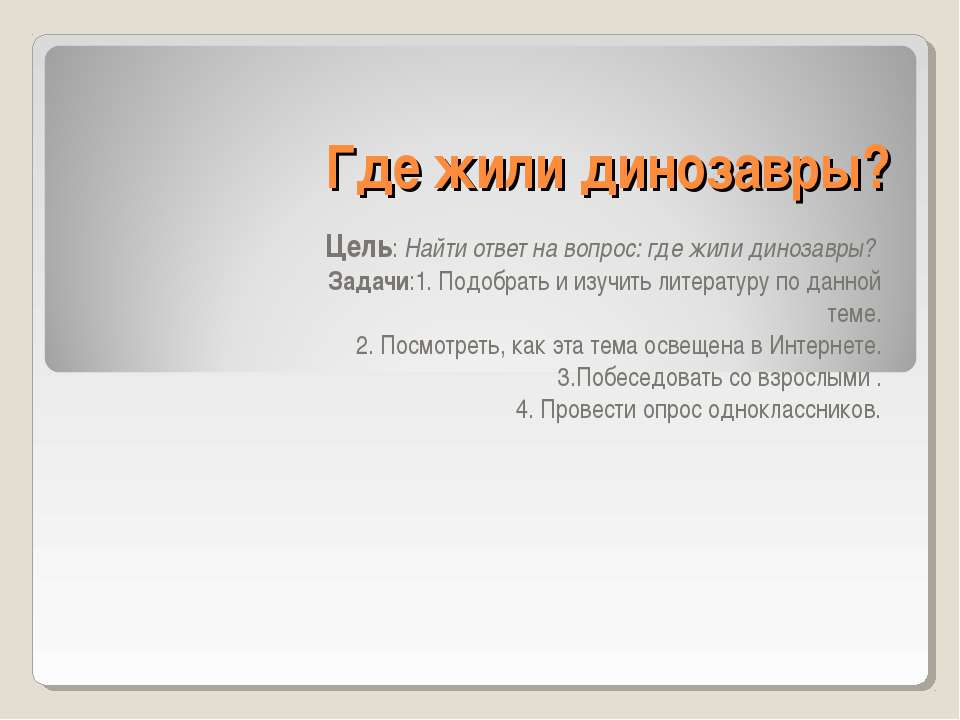 Где жили динозавры?

Цель: Найти ответ на вопрос: где жили динозавры?
Задачи:1. Подобрать и изучить литературу по данной теме.
2. Посмотреть, как эта тема освещена в Интернете.
3.Побеседовать со взрослыми .
4. Провести опрос одноклассников.